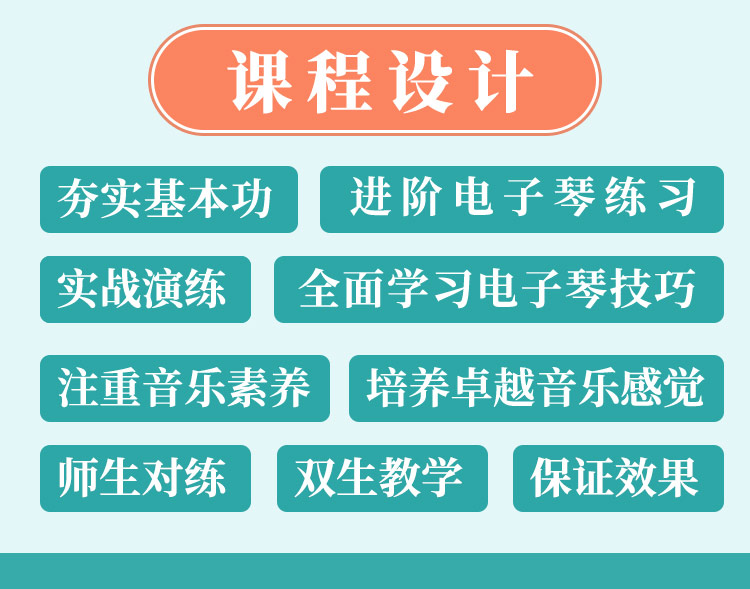 课程设计

夯实基本功

进阶电子琴练习

实战演练

全面学习电子琴技巧

注重音乐素养

培养卓越音乐感觉

师生对练

双生教学

保证效果